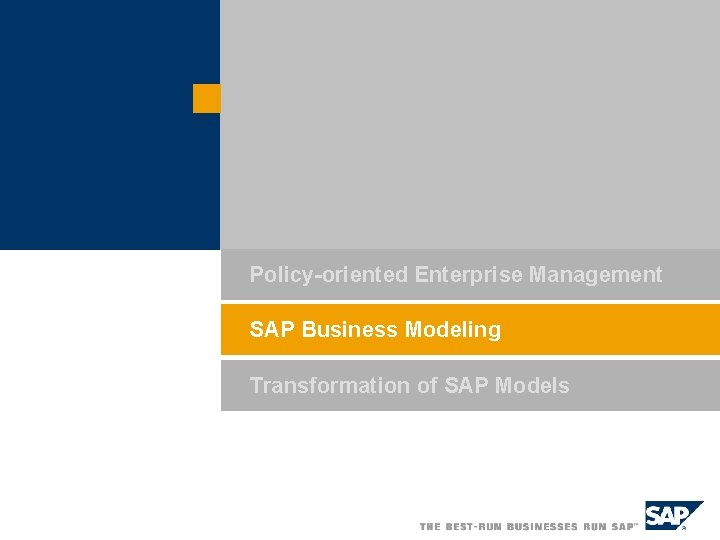 Policy-oriented Enterprise Management

SAP Business Modeling

Transformation of SAP Models

THE BEST-RUN BUSINESSES RUN SAP™

SAP